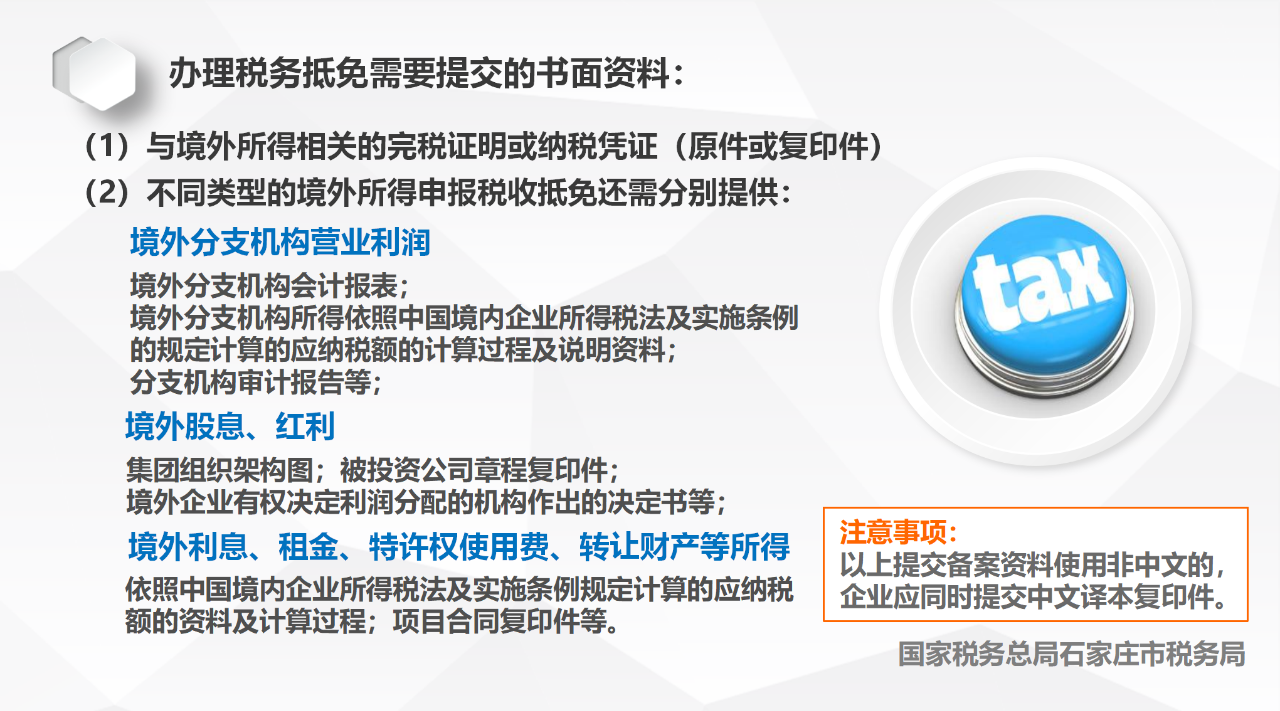 办理税务抵免需要提交的书面资料：

（1）与境外所得相关的完税证明或纳税凭证（原件或复印件）

（2）不同类型的境外所得申报税收抵免还需分别提供：

境外分支机构营业利润

境外分支机构会计报表；
境外分支机构所得依照中国境内企业所得税法及实施条例的规定计算的应纳税额的计算过程及说明资料；
分支机构审计报告等；

境外股息、红利

集团组织架构图；被投资公司章程复印件；
境外企业有权决定利润分配的机构作出的决定书等；

境外利息、租金、特许权使用费、转让财产等所得

依照中国境内企业所得税法及实施条例规定计算的应纳税额的资料及计算过程；项目合同复印件等。

tax

注意事项：
以上提交备案资料使用非中文的，企业应同时提交中文译本复印件。

国家税务总局石家庄市税务局